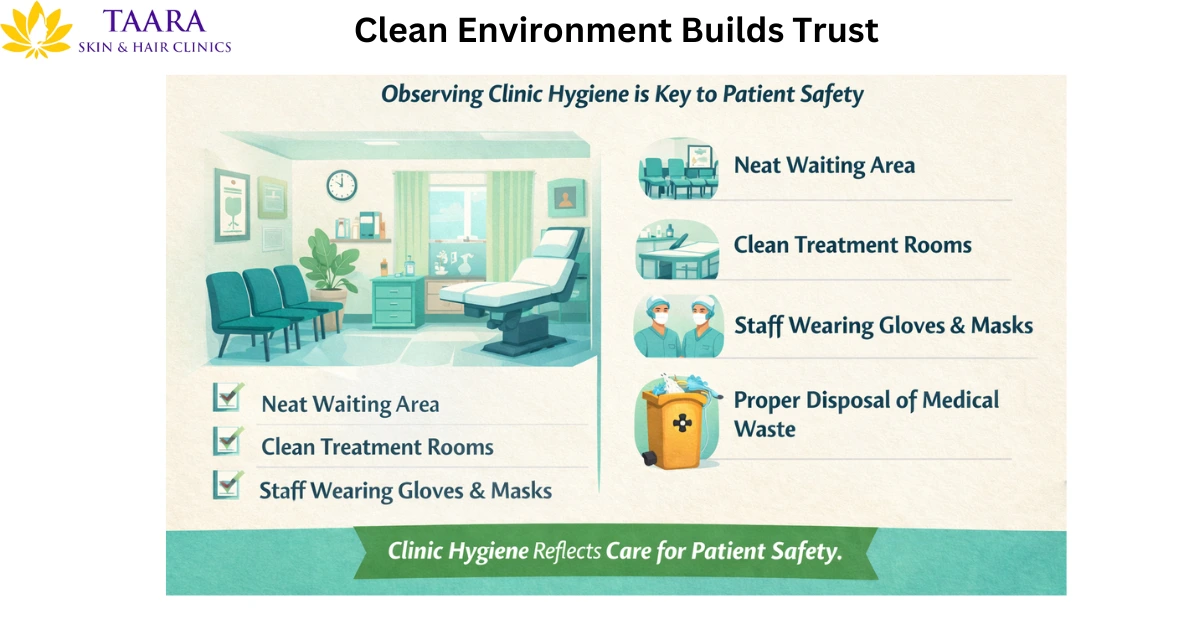 TAARA
SKIN & HAIR CLINICS

Clean Environment Builds Trust

Observing Clinic Hygiene is Key to Patient Safety

Neat Waiting Area

Clean Treatment Rooms

Staff Wearing Gloves & Masks

Neat Waiting Area

Clean Treatment Rooms

Staff Wearing Gloves & Masks

Proper Disposal of Medical Waste

Clinic Hygiene Reflects Care for Patient Safety.